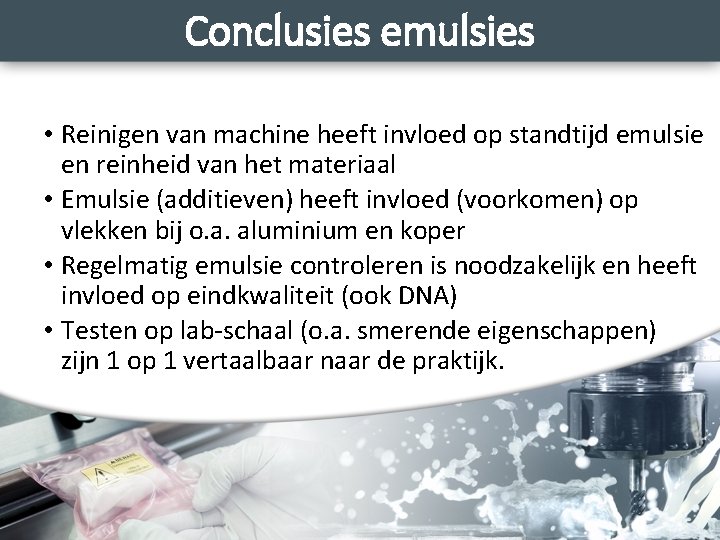 Conclusies emulsies

• Reinigen van machine heeft invloed op standtijd emulsie en reinheid van het materiaal
• Emulsie (additieven) heeft invloed (voorkomen) op vlekken bij o.a. aluminium en koper
• Regelmatig emulsie controleren is noodzakelijk en heeft invloed op eindkwaliteit (ook DNA)
• Testen op lab-schaal (o.a. smerende eigenschappen) zijn 1 op 1 vertaalbaar naar de praktijk.